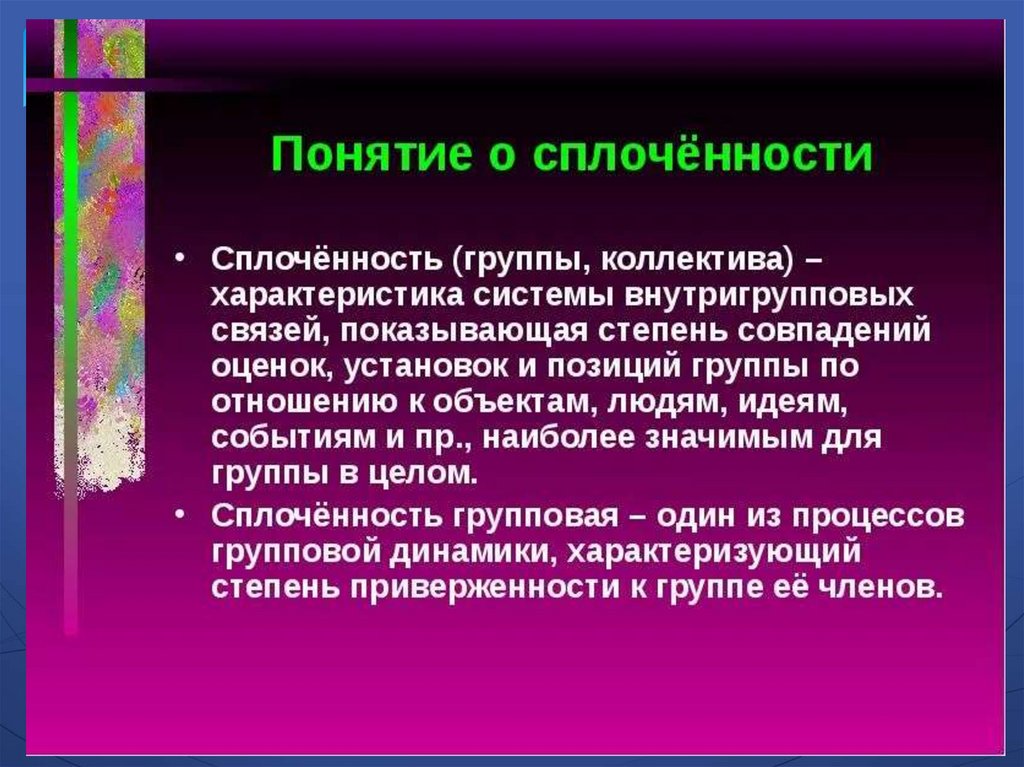 Понятие о сплочённости

• Сплочённость (группы, коллектива) – характеристика системы внутригрупповых связей, показывающая степень совпадений оценок, установок и позиций группы по отношению к объектам, людям, идеям, событиям и пр., наиболее значимым для группы в целом.

• Сплочённость групповая – один из процессов групповой динамики, характеризующий степень приверженности к группе её членов.